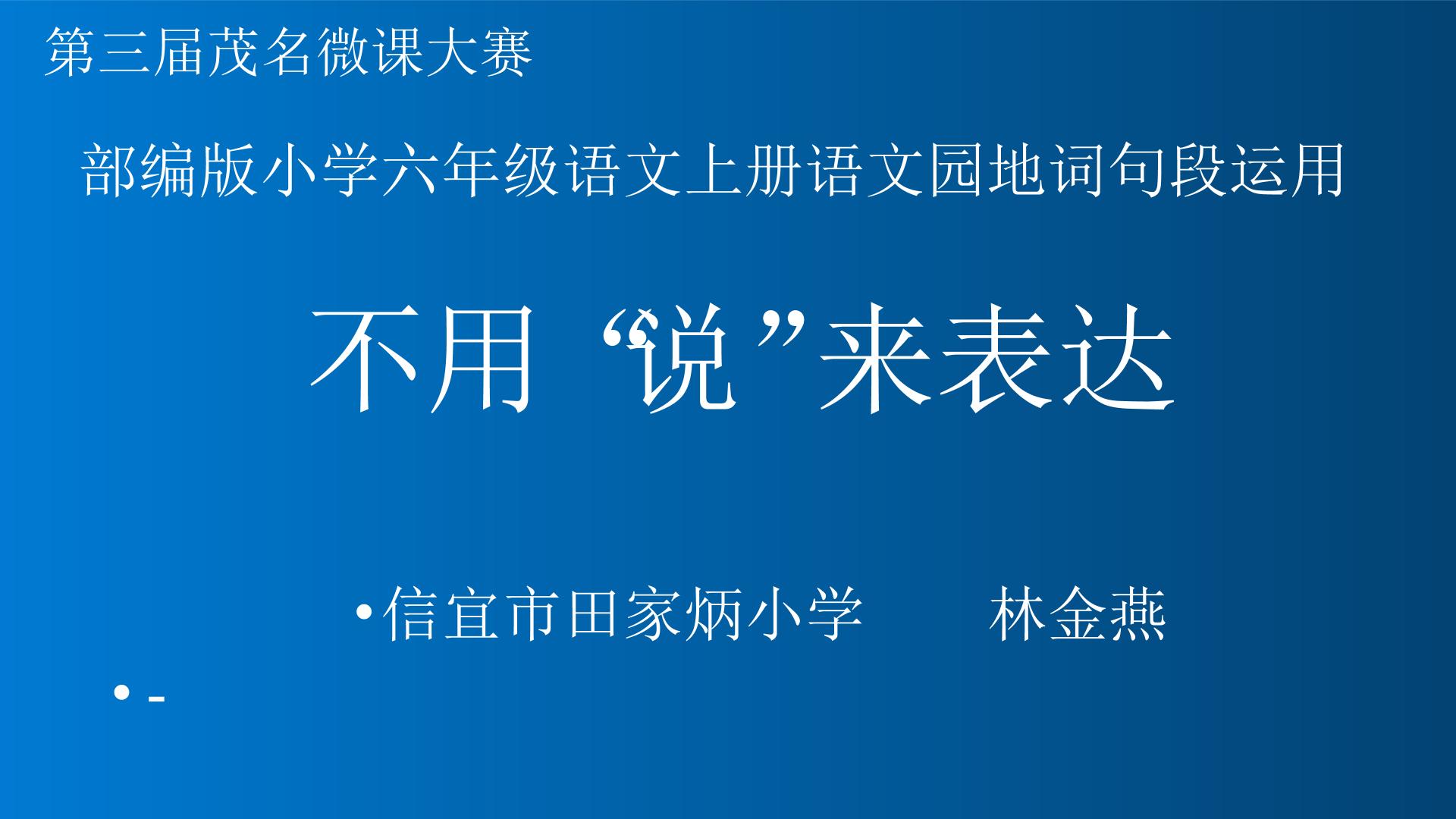 第三届茂名微课大赛

部编版小学六年级语文上册语文园地词句段运用

不用“说”来表达

• 信宜市田家炳小学 林金燕

• -